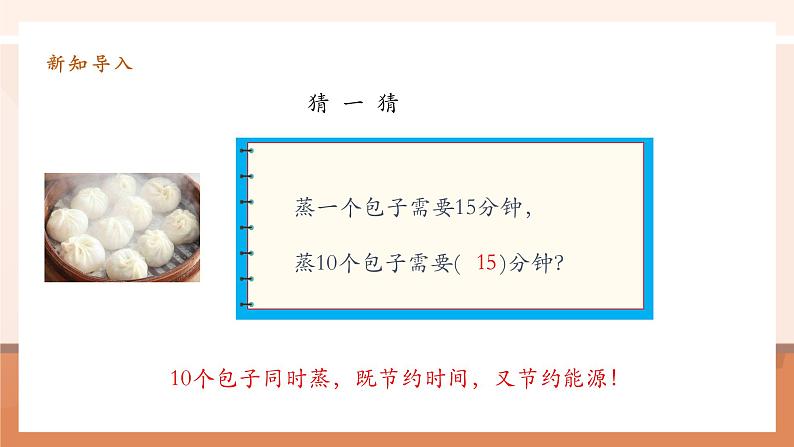 新知导入

猜 一 猜

蒸一个包子需要15分钟，

蒸10个包子需要( 15)分钟?

10个包子同时蒸，既节约时间，又节约能源!